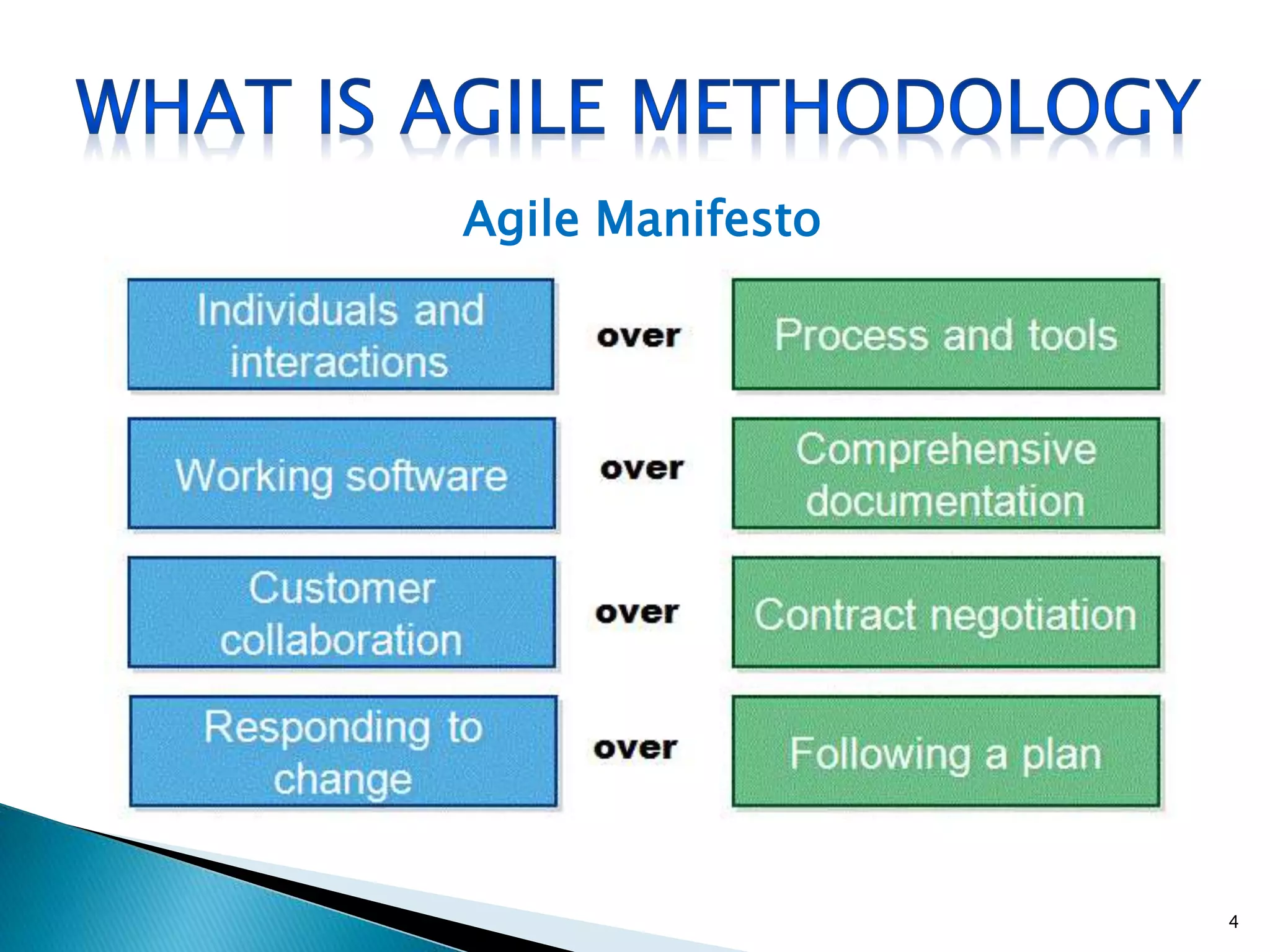 WHAT IS AGILE METHODOLOGY

Agile Manifesto

Individuals and interactions over Process and tools

Working software over Comprehensive documentation

Customer collaboration over Contract negotiation

Responding to change over Following a plan

4